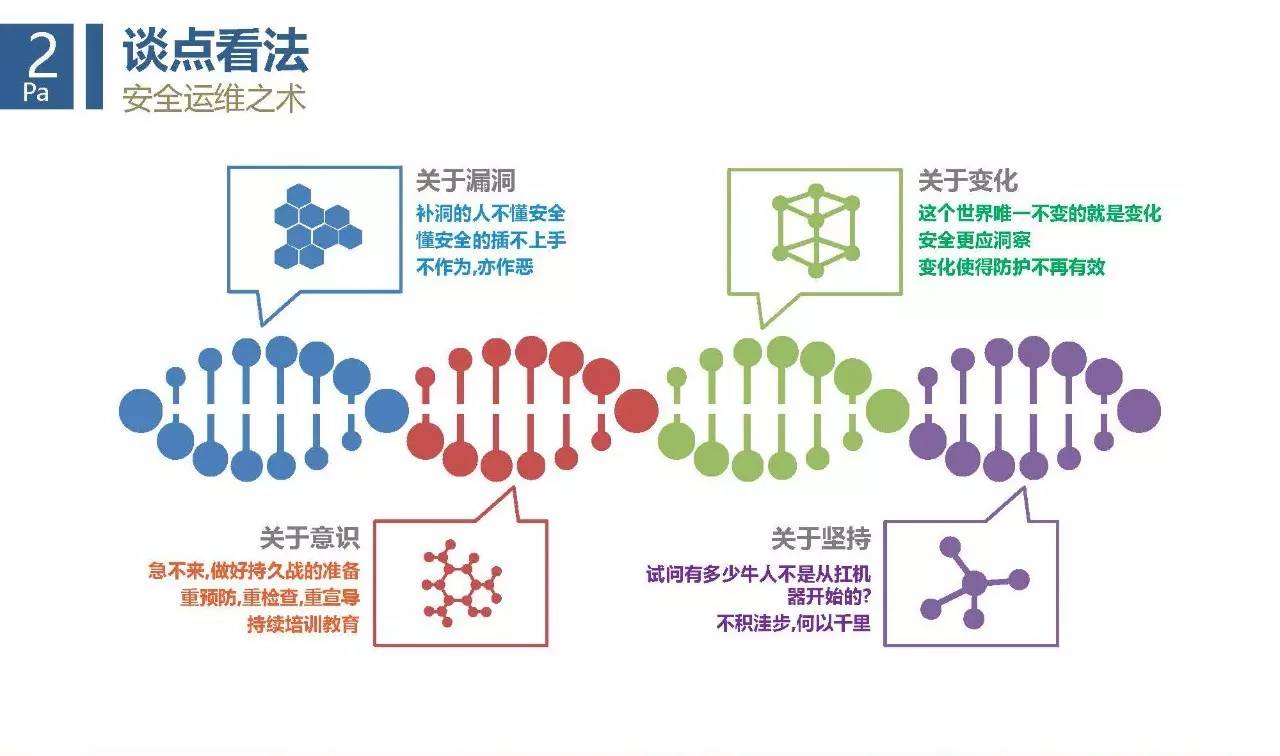 2
Pa
谈点看法
安全运维之术

关于漏洞
补洞的人不懂安全
懂安全的插不上手
不作为,亦作恶

关于变化
这个世界唯一不变的就是变化
安全更应洞察
变化使得防护不再有效

关于意识
急不来,做好持久战的准备
重预防,重检查,重宣导
持续培训教育

关于坚持
试问有多少牛人不是从扛机器开始的?
不积洼步,何以千里